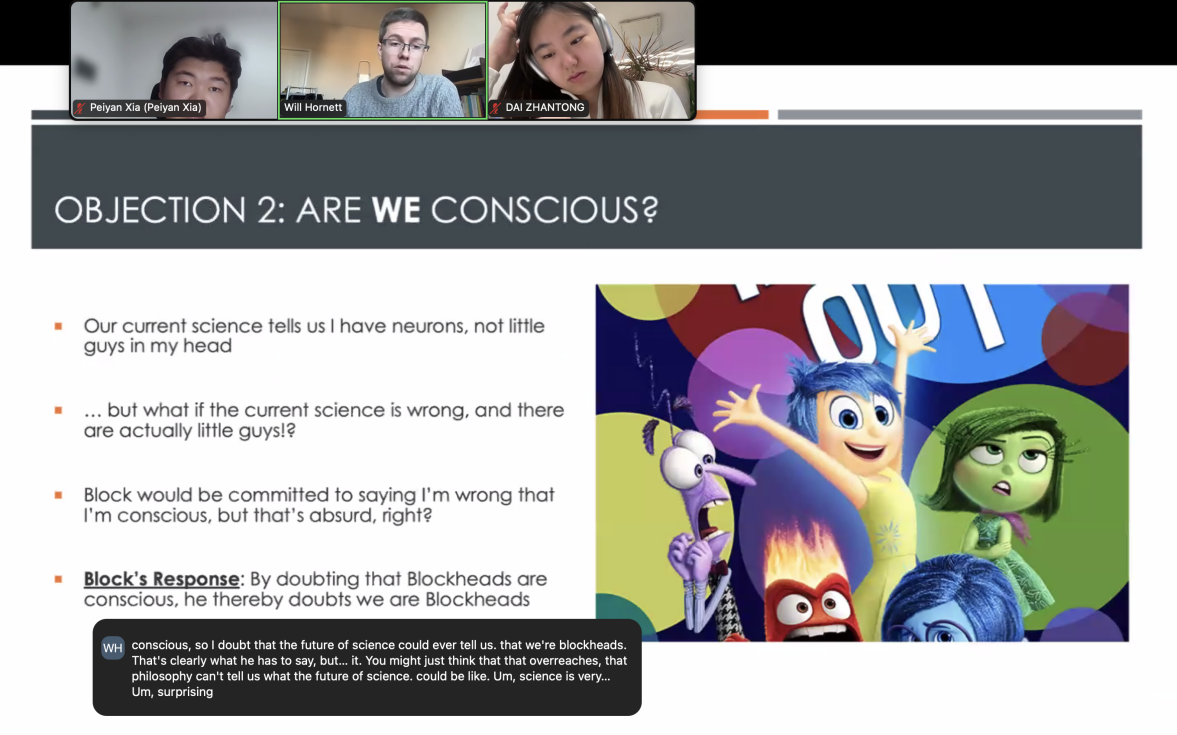 Peiyan Xia (Peiyan Xia)

Will Hornett

DAI ZHANTONG

OBJECTION 2: ARE WE CONSCIOUS?

Our current science tells us I have neurons, not little guys in my head

… but what if the current science is wrong, and there are actually little guys!?

Block would be committed to saying I'm wrong that I'm conscious, but that's absurd, right?

Block's Response: By doubting that Blockheads are conscious, he thereby doubts we are Blockheads

OUT

WH

conscious, so I doubt that the future of science could ever tell us. that we're blockheads. That's clearly what he has to say, but... it. You might just think that that overreaches, that philosophy can't tell us what the future of science. could be like. Um, science is very... Um, surprising